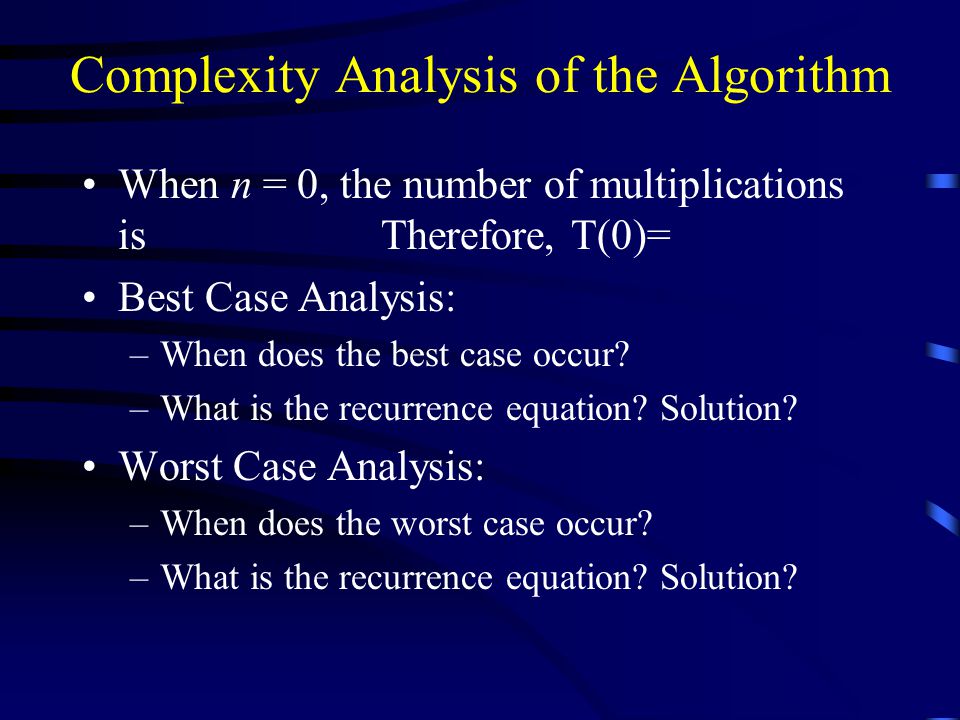 Complexity Analysis of the Algorithm

• When $n = 0$, the number of multiplications is Therefore, T(0)=

• Best Case Analysis:
– When does the best case occur?
– What is the recurrence equation? Solution?

• Worst Case Analysis:
– When does the worst case occur?
– What is the recurrence equation? Solution?